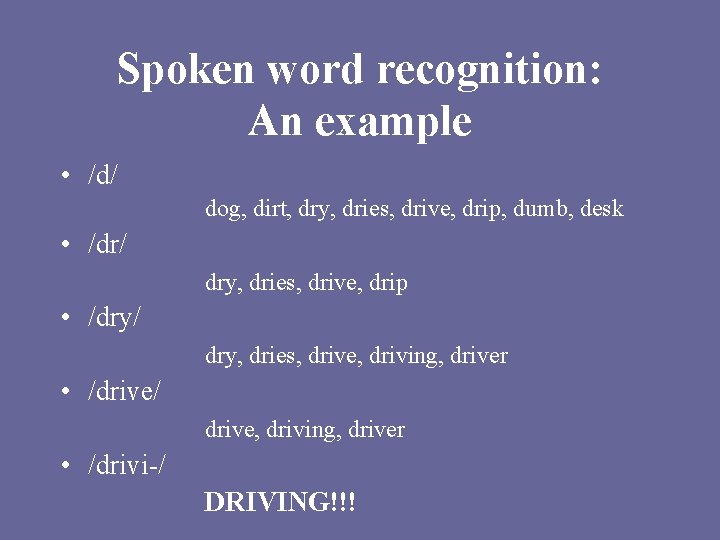 Spoken word recognition:
An example

• /d/

dog, dirt, dry, dries, drive, drip, dumb, desk

• /dr/

dry, dries, drive, drip

• /dry/

dry, dries, drive, driving, driver

• /drive/

drive, driving, driver

• /drivi-/

DRIVING!!!